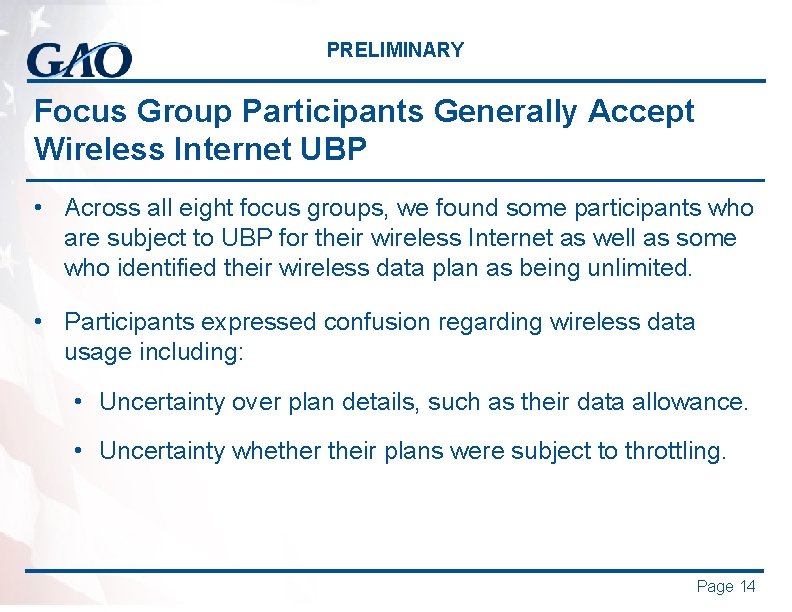 GAO

PRELIMINARY

Focus Group Participants Generally Accept Wireless Internet UBP

• Across all eight focus groups, we found some participants who are subject to UBP for their wireless Internet as well as some who identified their wireless data plan as being unlimited.

• Participants expressed confusion regarding wireless data usage including:

• Uncertainty over plan details, such as their data allowance.

• Uncertainty whether their plans were subject to throttling.

Page 14